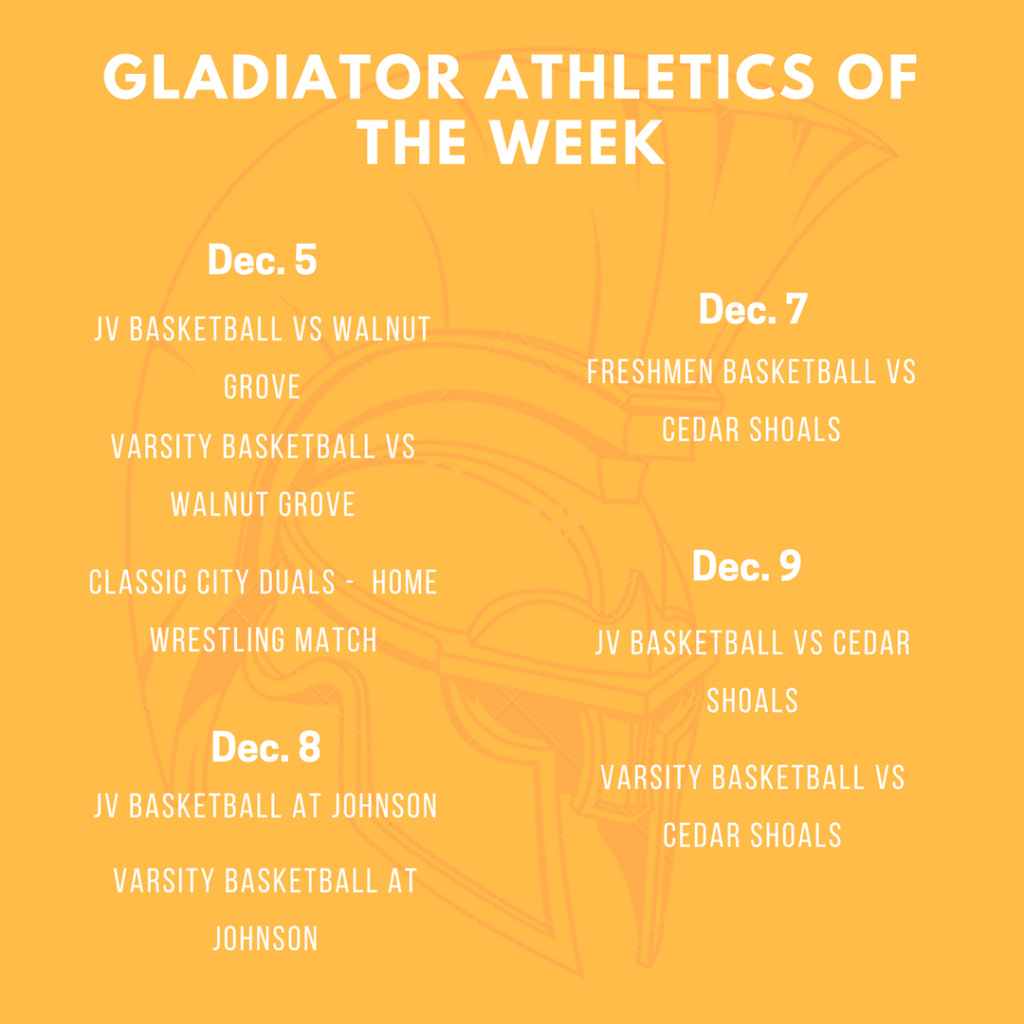 GLADIATOR ATHLETICS OF THE WEEK

Dec. 5

JV BASKETBALL VS WALNUT GROVE

VARSITY BASKETBALL VS WALNUT GROVE

CLASSIC CITY DUALS - HOME WRESTLING MATCH

Dec. 8

JV BASKETBALL AT JOHNSON

VARSITY BASKETBALL AT JOHNSON

Dec. 7

FRESHMEN BASKETBALL VS CEDAR SHOALS

Dec. 9

JV BASKETBALL VS CEDAR SHOALS

VARSITY BASKETBALL VS CEDAR SHOALS